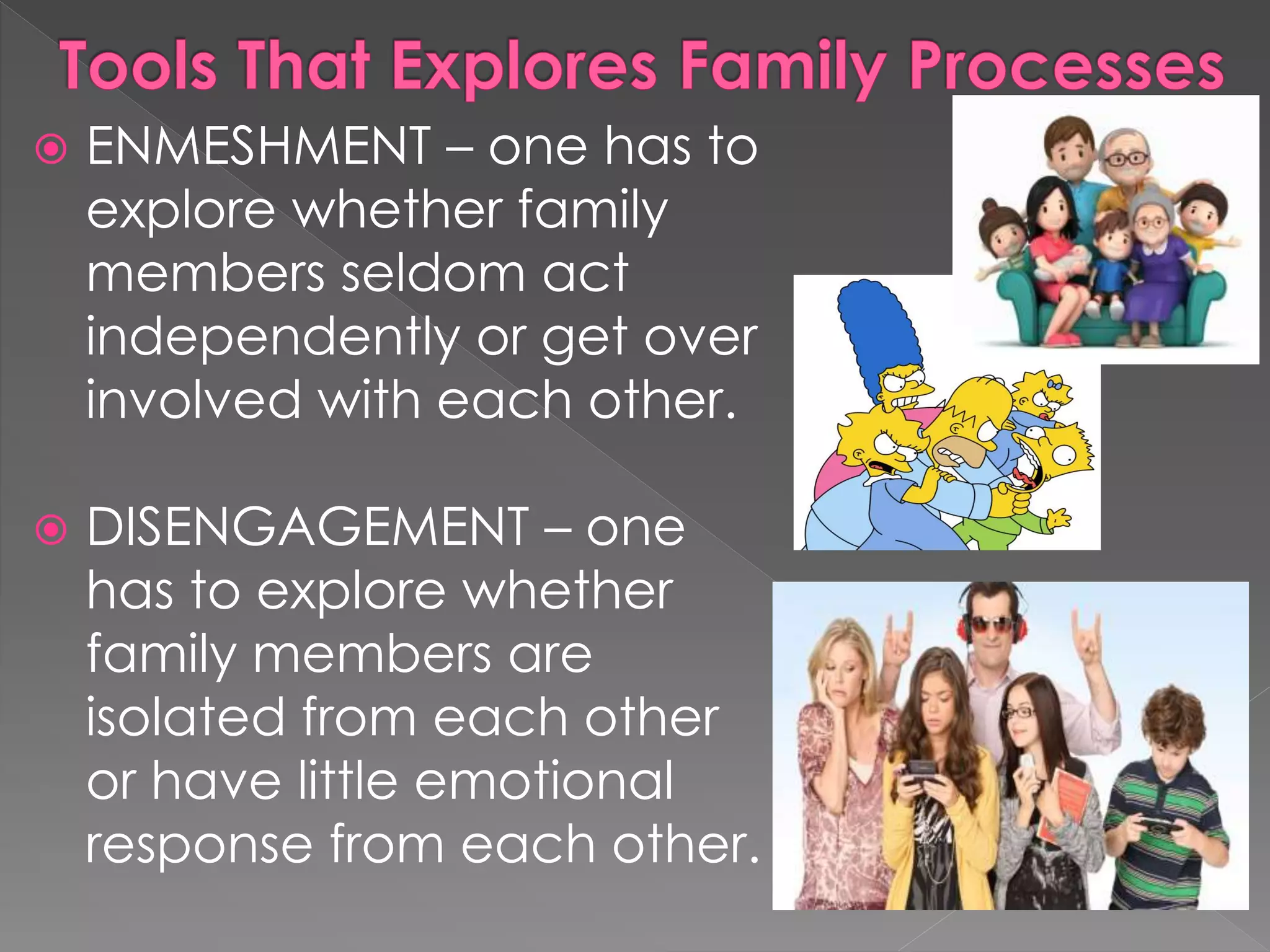 Tools That Explores Family Processes

ENMESHMENT – one has to explore whether family members seldom act independently or get over involved with each other.

DISENGAGEMENT – one has to explore whether family members are isolated from each other or have little emotional response from each other.